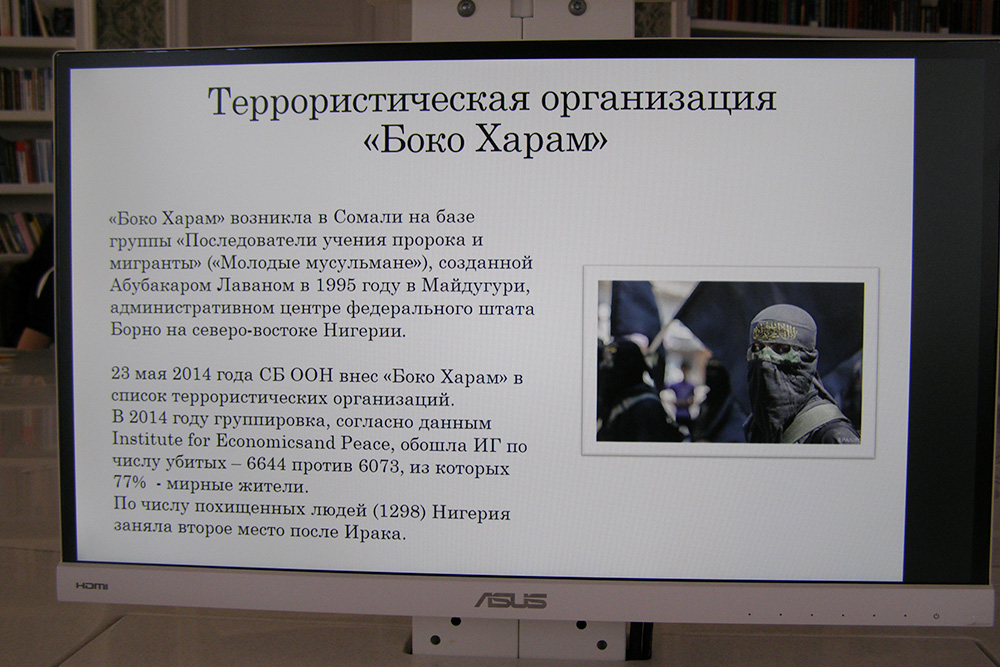 Террористическая организация «Боко Харам»

«Боко Харам» возникла в Сомали на базе группы «Последователи учения пророка и мигранты» («Молодые мусульмане»), созданной Абубакаром Лаваном в 1995 году в Майдугури, административном центре федерального штата Борно на северо-востоке Нигерии.

23 мая 2014 года СБ ООН внес «Боко Харам» в список террористических организаций.
В 2014 году группировка, согласно данным Institute for Economicsand Peace, обошла ИГ по числу убитых – 6644 против 6073, из которых 77% - мирные жители.
По числу похищенных людей (1298) Нигерия заняла второе место после Ирака.

HDMI
ASUS